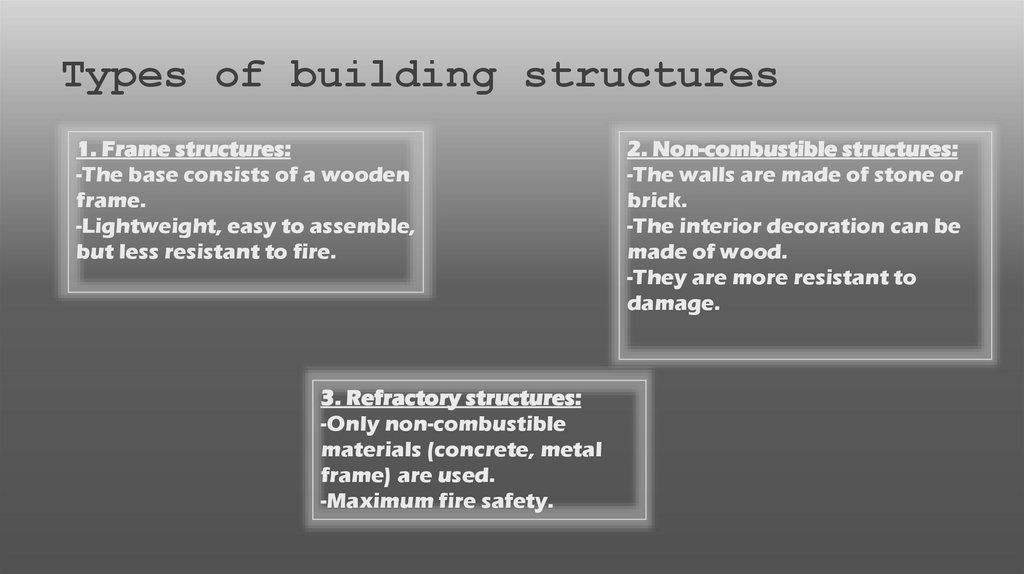 Types of building structures

1. Frame structures:
-The base consists of a wooden frame.
-Lightweight, easy to assemble, but less resistant to fire.

2. Non-combustible structures:
-The walls are made of stone or brick.
-The interior decoration can be made of wood.
-They are more resistant to damage.

3. Refractory structures:
-Only non-combustible materials (concrete, metal frame) are used.
-Maximum fire safety.